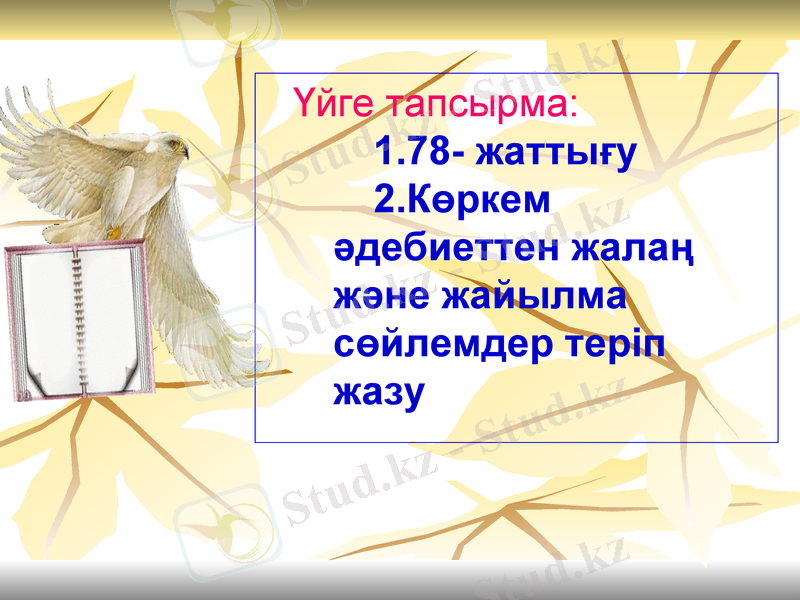 Үйге тапсырма:

1.78- жаттығу

2.Көркем әдебиеттен жалаң және жайылма сөйлемдер теріп жазу

Stud.kz